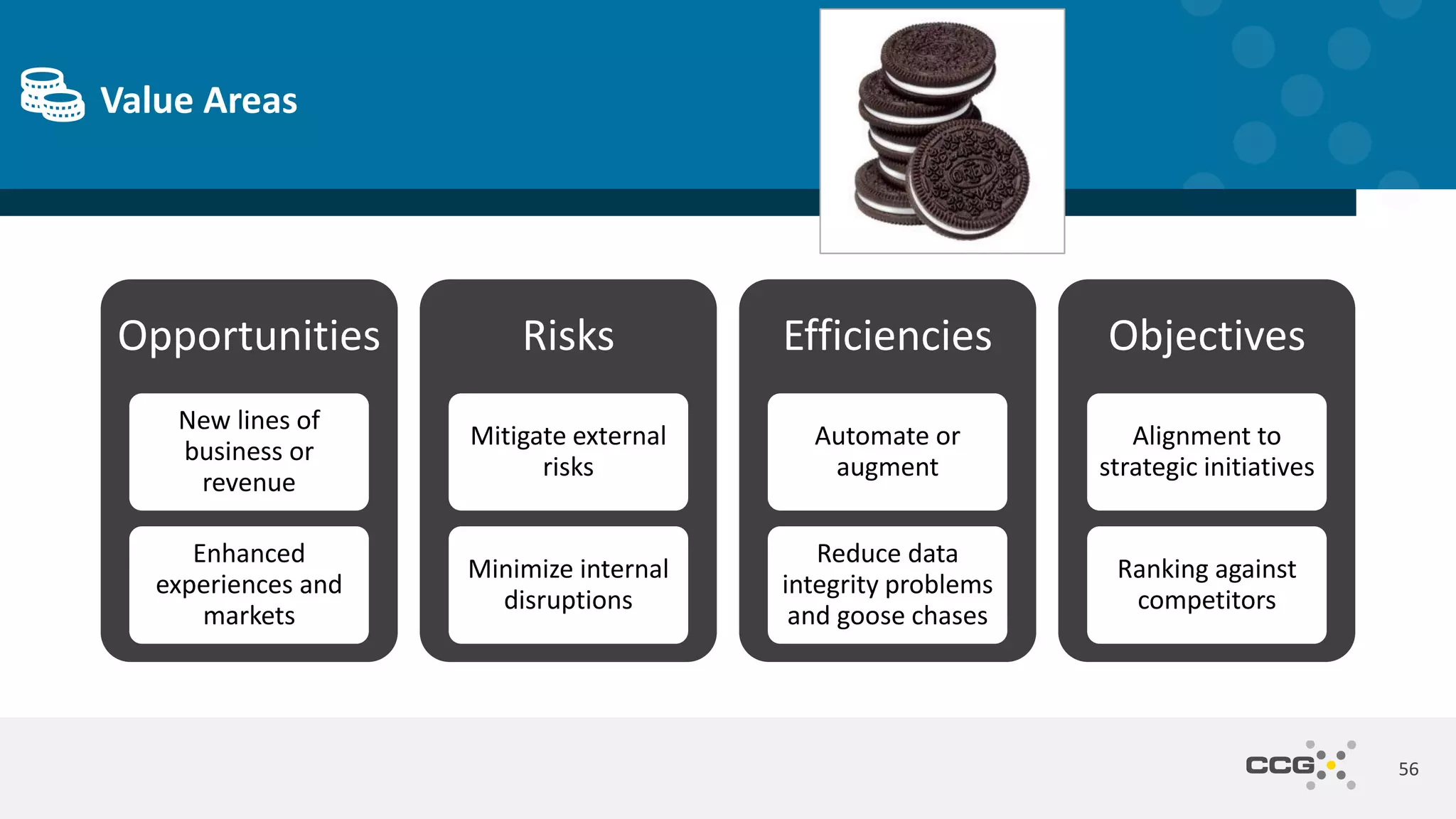 Value Areas

OREO

Opportunities

New lines of business or revenue

Enhanced experiences and markets

Risks

Mitigate external risks

Minimize internal disruptions

Efficiencies

Automate or augment

Reduce data integrity problems and goose chases

Objectives

Alignment to strategic initiatives

Ranking against competitors

CCG

56